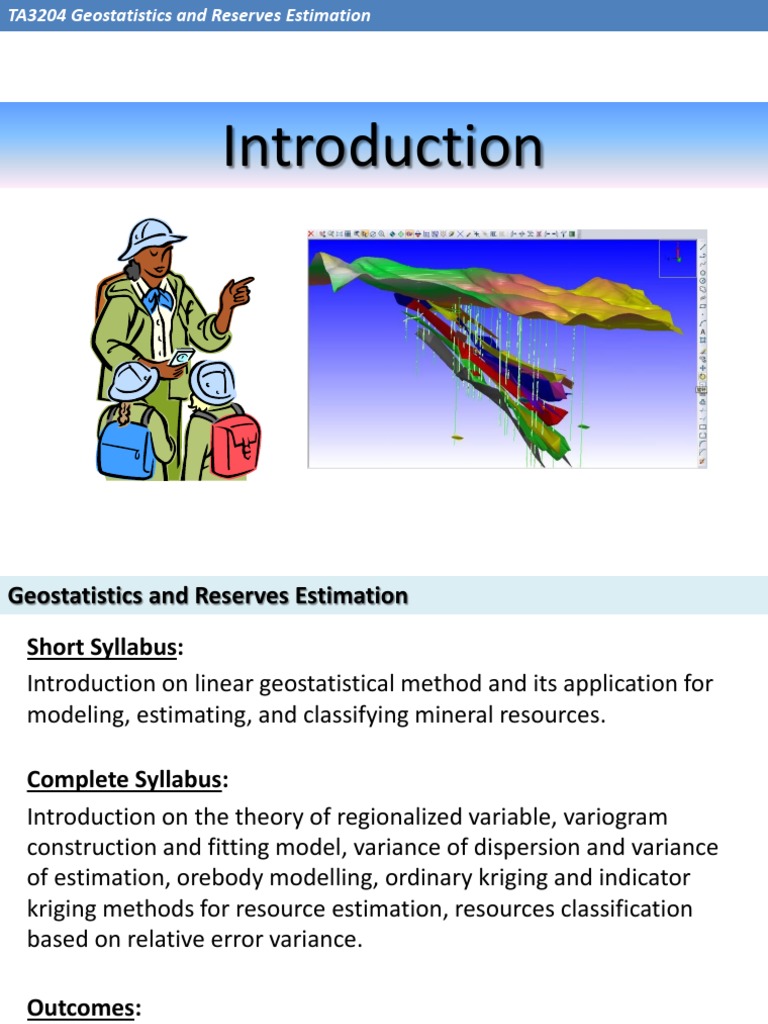 TA3204 Geostatistics and Reserves Estimation

Introduction

Geostatistics and Reserves Estimation

Short Syllabus:

Introduction on linear geostatistical method and its application for modeling, estimating, and classifying mineral resources.

Complete Syllabus:

Introduction on the theory of regionalized variable, variogram construction and fitting model, variance of dispersion and variance of estimation, orebody modelling, ordinary kriging and indicator kriging methods for resource estimation, resources classification based on relative error variance.

Outcomes: